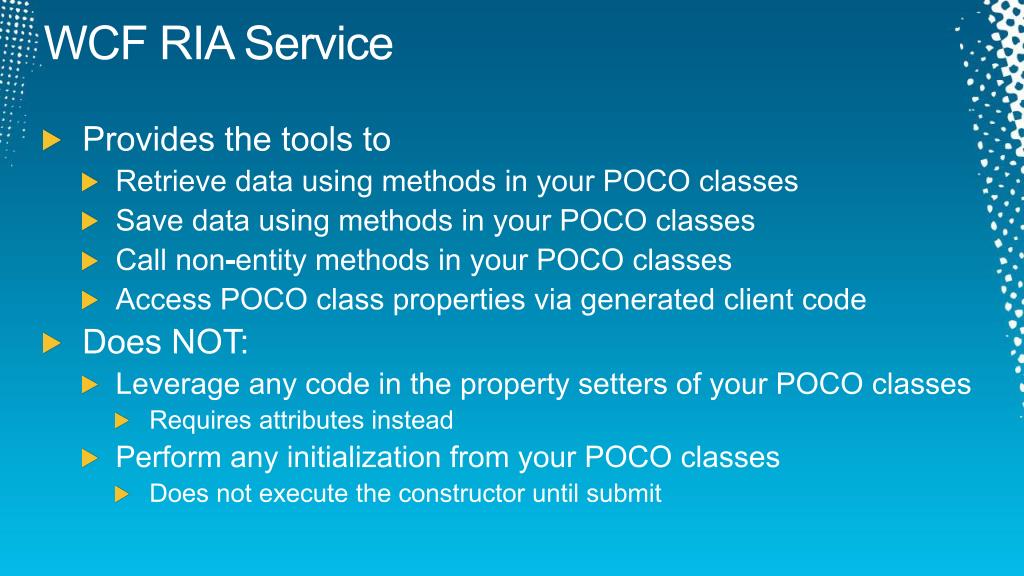 WCF RIA Service

Provides the tools to

Retrieve data using methods in your POCO classes

Save data using methods in your POCO classes

Call non-entity methods in your POCO classes

Access POCO class properties via generated client code

Does NOT:

Leverage any code in the property setters of your POCO classes

Requires attributes instead

Perform any initialization from your POCO classes

Does not execute the constructor until submit